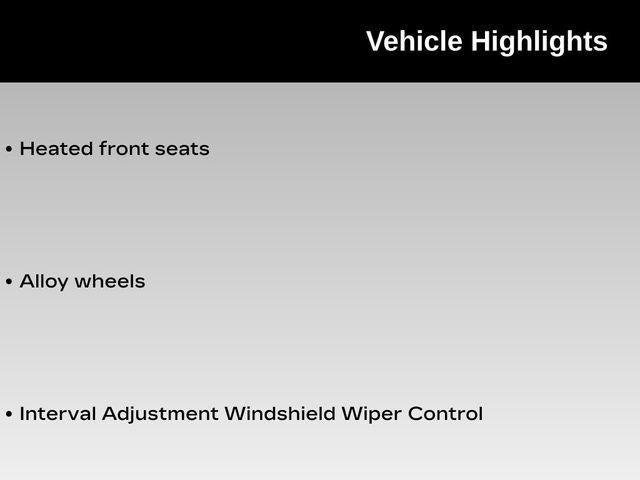 Vehicle Highlights

• Heated front seats

• Alloy wheels

• Interval Adjustment Windshield Wiper Control